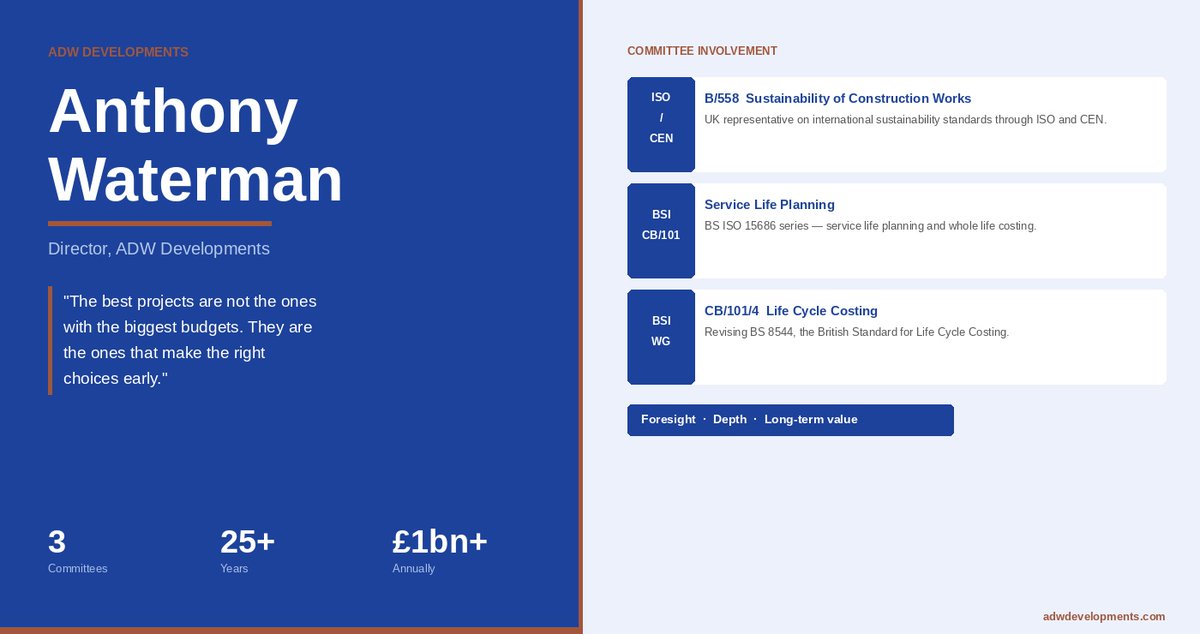 ADW DEVELOPMENTS

Anthony Waterman

Director, ADW Developments

"The best projects are not the ones with the biggest budgets. They are the ones that make the right choices early."

3
Committees

25+
Years

£1bn+
Annually

COMMITTEE INVOLVEMENT

ISO / CEN

B/558 Sustainability of Construction Works

UK representative on international sustainability standards through ISO and CEN.

BSI CB/101

Service Life Planning

BS ISO 15686 series — service life planning and whole life costing.

BSI WG

CB/101/4 Life Cycle Costing

Revising BS 8544, the British Standard for Life Cycle Costing.

Foresight · Depth · Long-term value

adwdevelopments.com